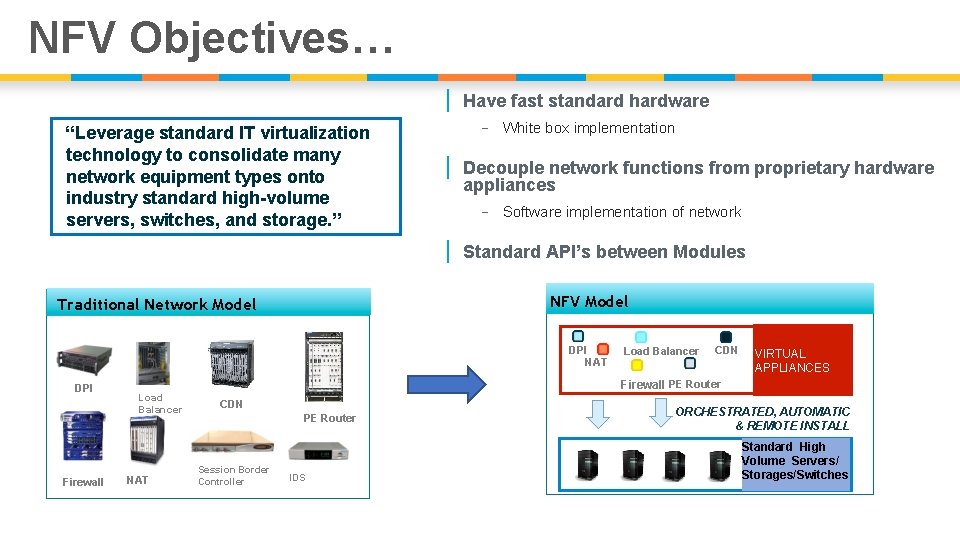 NFV Objectives…

“Leverage standard IT virtualization technology to consolidate many network equipment types onto industry standard high-volume servers, switches, and storage.”

Have fast standard hardware

– White box implementation

Decouple network functions from proprietary hardware appliances

– Software implementation of network

Standard API’s between Modules

Traditional Network Model

DPI

Load Balancer

CDN

PE Router

Firewall

NAT

Session Border Controller

IDS

NFV Model

DPI

NAT

Load Balancer

CDN

Firewall

PE Router

VIRTUAL APPLIANCES

ORCHESTRATED, AUTOMATIC & REMOTE INSTALL

Standard High Volume Servers/ Storages/Switches